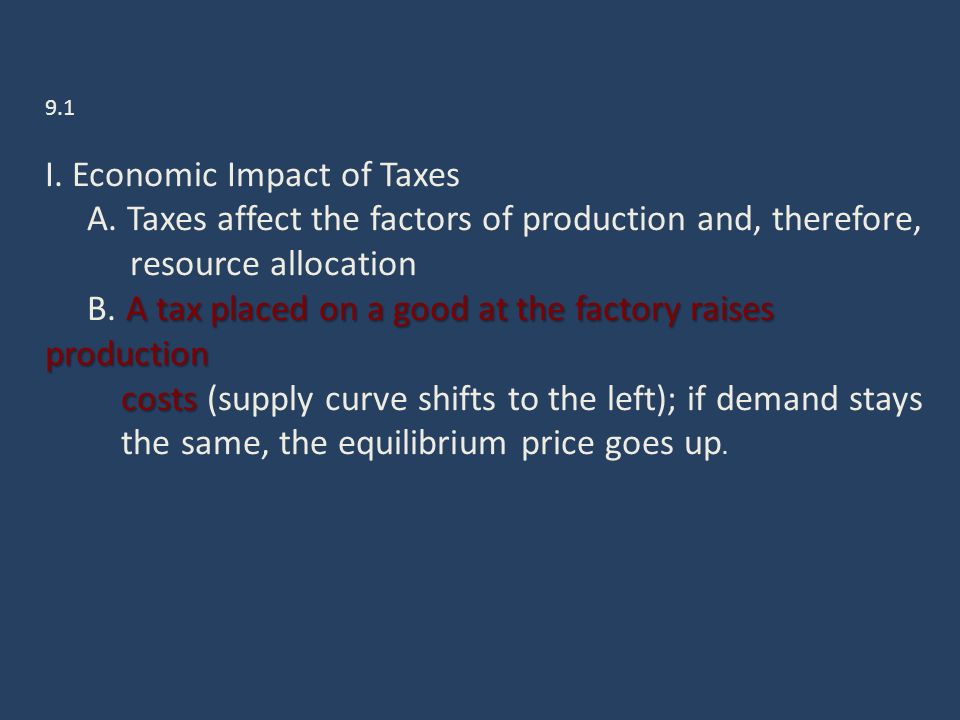 9.1

I. Economic Impact of Taxes

A. Taxes affect the factors of production and, therefore, resource allocation

B. A tax placed on a good at the factory raises production costs (supply curve shifts to the left); if demand stays the same, the equilibrium price goes up.